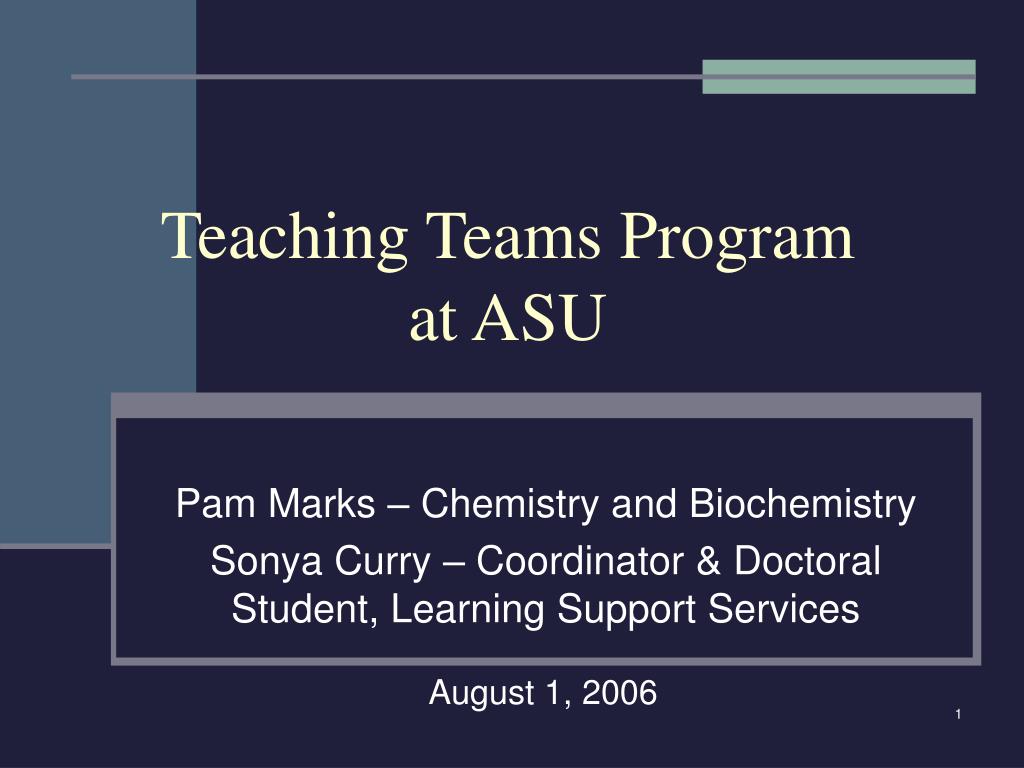 Teaching Teams Program at ASU

Pam Marks – Chemistry and Biochemistry

Sonya Curry – Coordinator & Doctoral Student, Learning Support Services

August 1, 2006

1